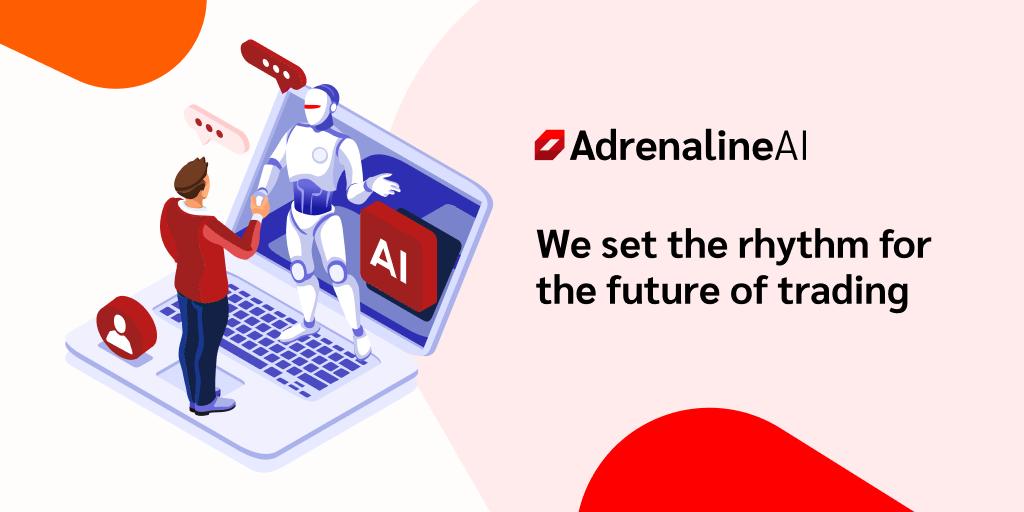 AI

AdrenalineAI

We set the rhythm for the future of trading